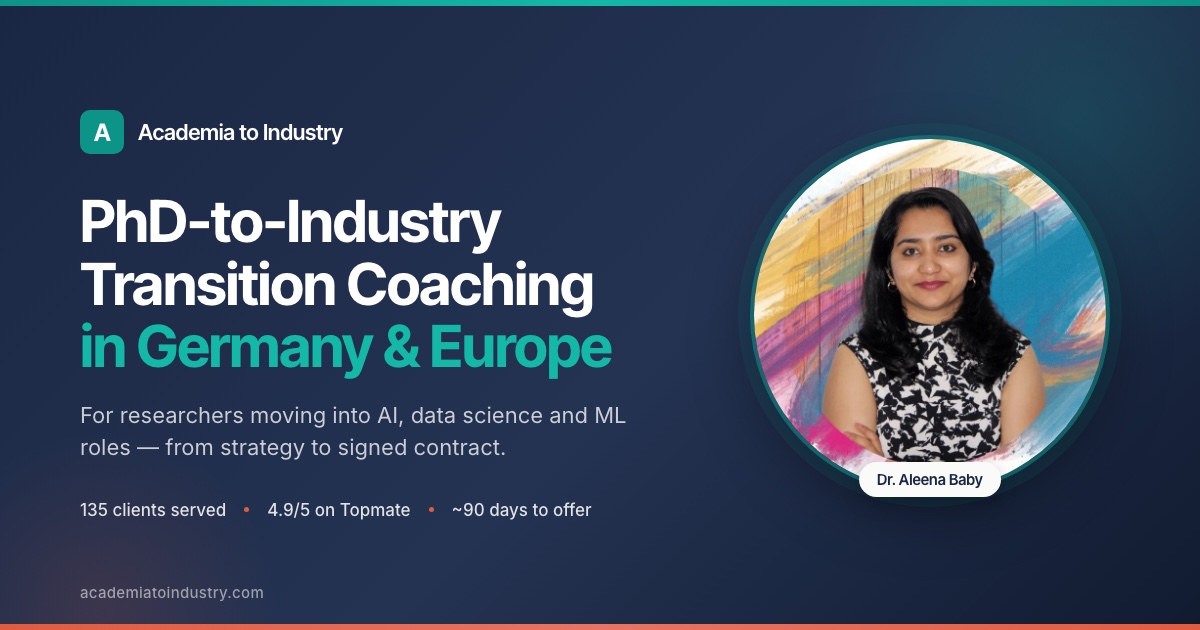 A Academia to Industry

PhD-to-Industry Transition Coaching in Germany & Europe

For researchers moving into AI, data science and ML roles — from strategy to signed contract.

135 clients served • 4.9/5 on Topmate • ~90 days to offer

academiatoindustry.com

Dr. Aleena Baby